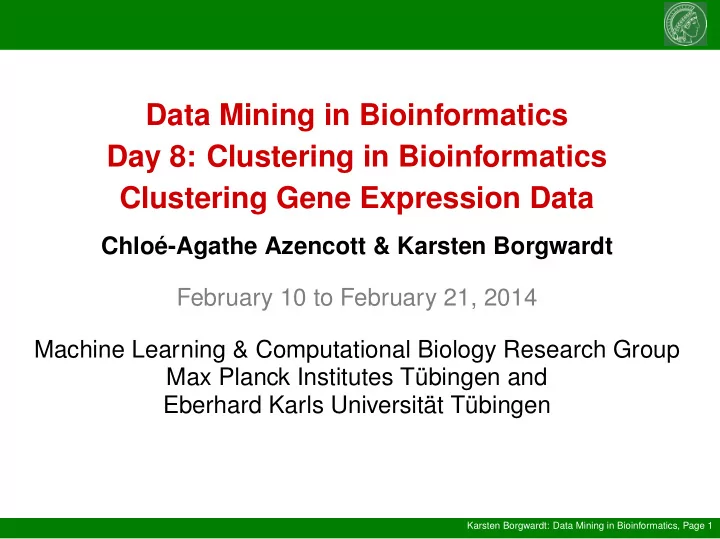 Data Mining in Bioinformatics
Day 8: Clustering in Bioinformatics
Clustering Gene Expression Data

Chloé-Agathe Azencott & Karsten Borgwardt

February 10 to February 21, 2014

Machine Learning & Computational Biology Research Group
Max Planck Institutes Tübingen and
Eberhard Karls Universität Tübingen

Karsten Borgwardt: Data Mining in Bioinformatics, Page 1